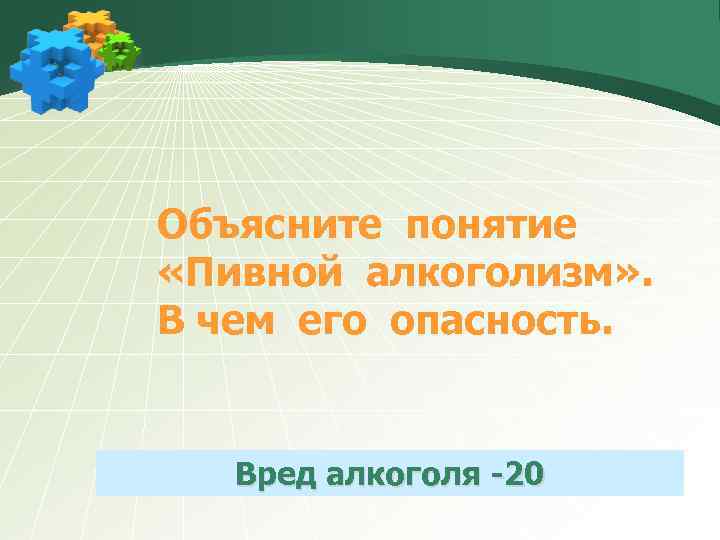 Объясните понятие «Пивной алкоголизм». В чем его опасность.

Вред алкоголя -20